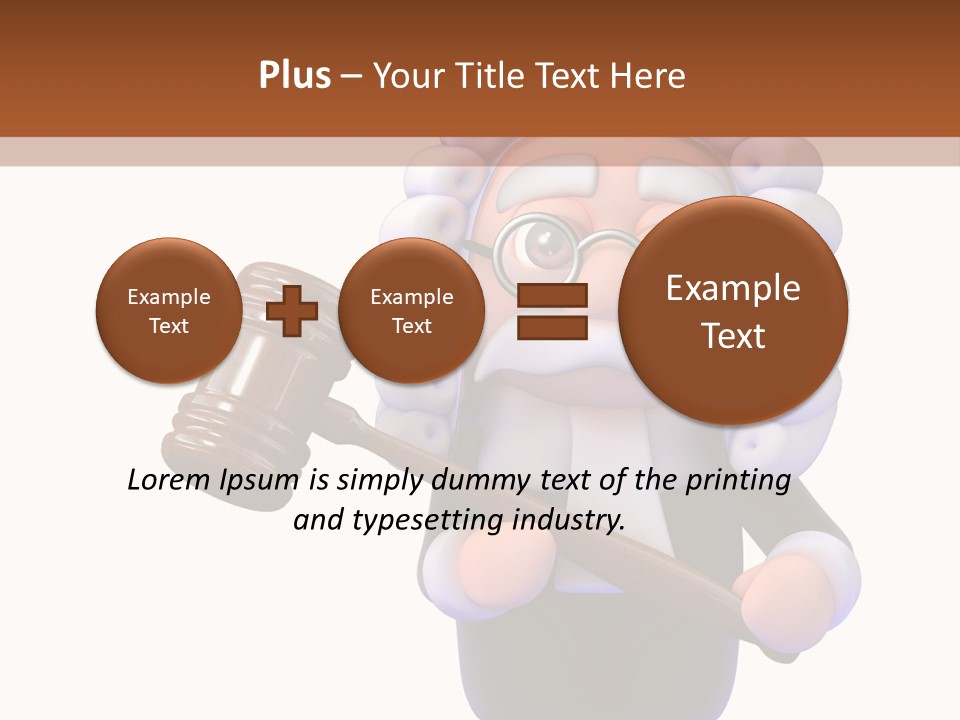 Plus – Your Title Text Here

Example Text

Example Text

Example Text

Lorem Ipsum is simply dummy text of the printing and typesetting industry.